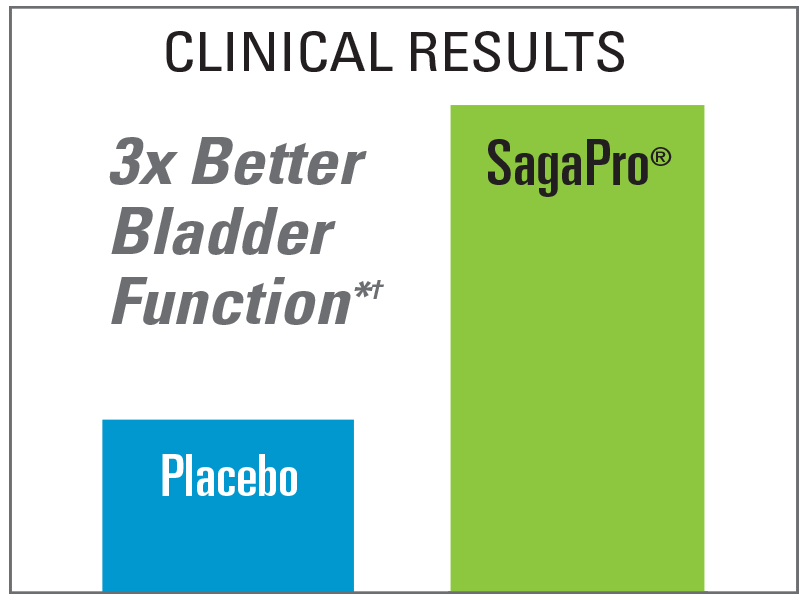 CLINICAL RESULTS

3x Better Bladder Function*†

SagaPro®

Placebo